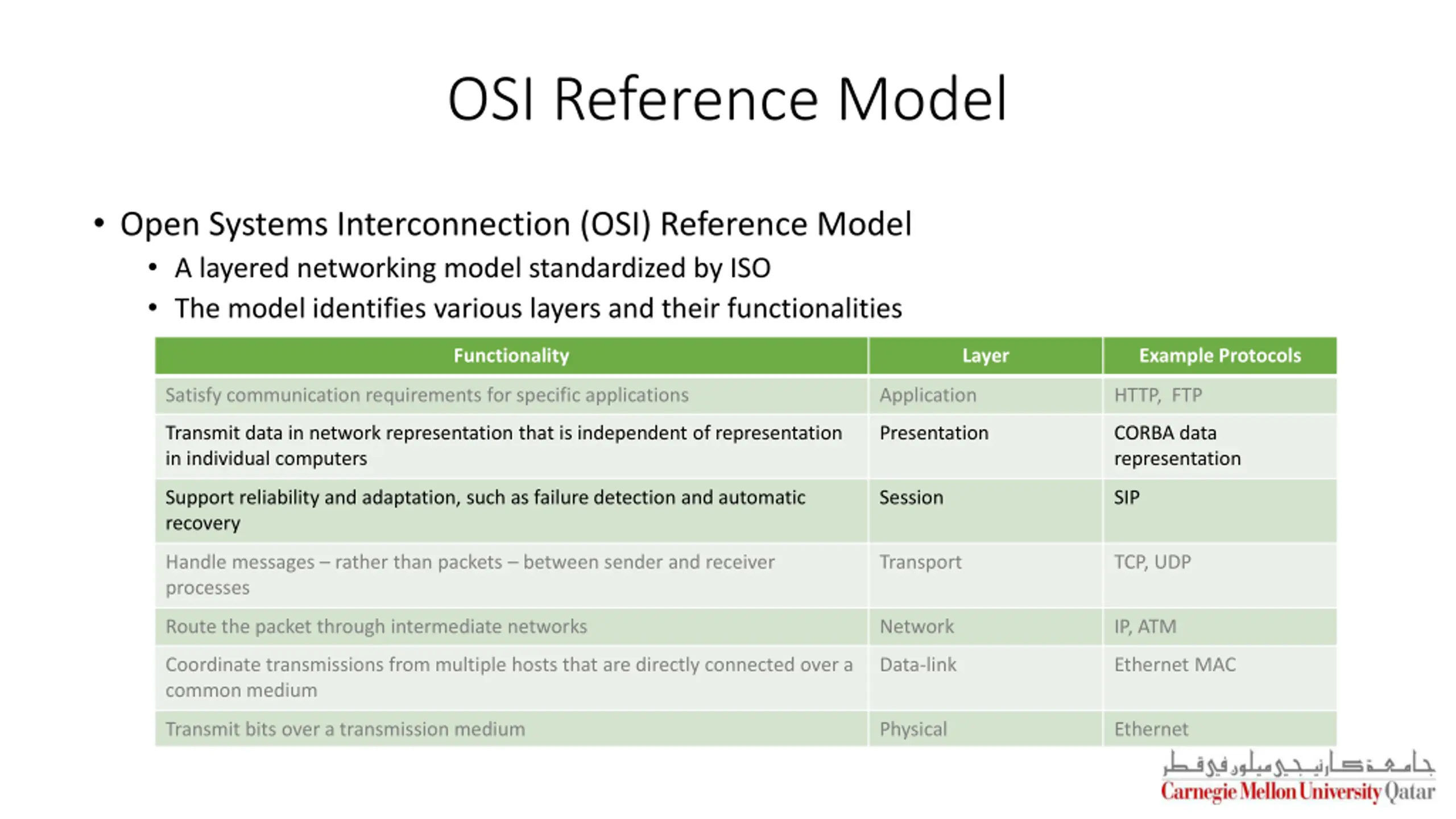 OSI Reference Model

• Open Systems Interconnection (OSI) Reference Model
  • A layered networking model standardized by ISO
  • The model identifies various layers and their functionalities

| Functionality | Layer | Example Protocols |
|---|---|---|
| Satisfy communication requirements for specific applications | Application | HTTP, FTP |
| Transmit data in network representation that is independent of representation in individual computers | Presentation | CORBA data representation |
| Support reliability and adaptation, such as failure detection and automatic recovery | Session | SIP |
| Handle messages – rather than packets – between sender and receiver processes | Transport | TCP, UDP |
| Route the packet through intermediate networks | Network | IP, ATM |
| Coordinate transmissions from multiple hosts that are directly connected over a common medium | Data-link | Ethernet MAC |
| Transmit bits over a transmission medium | Physical | Ethernet |

جامعة كارنيجي ميلون في قطر
Carnegie Mellon University Qatar